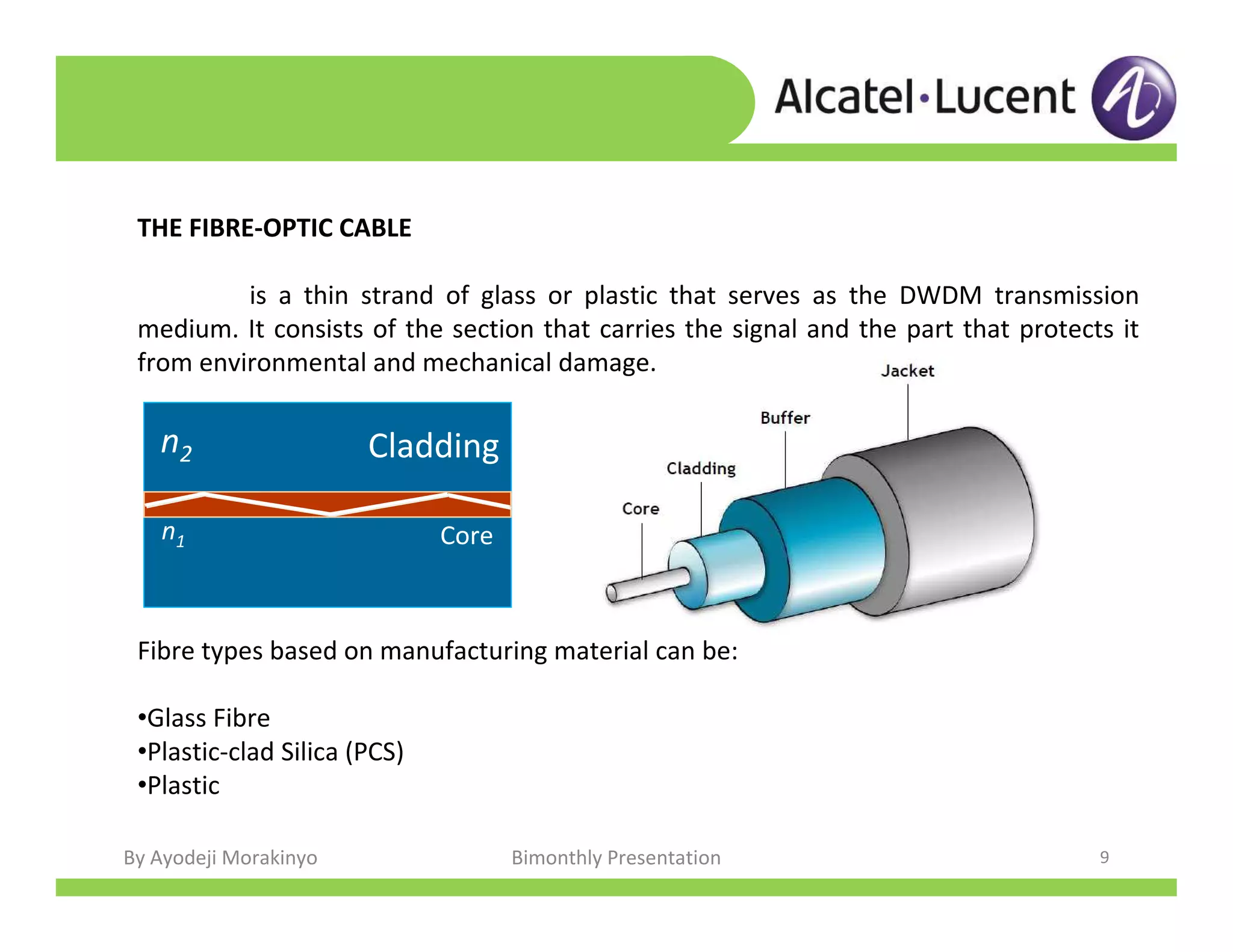 Alcatel·Lucent

THE FIBRE-OPTIC CABLE

is a thin strand of glass or plastic that serves as the DWDM transmission medium. It consists of the section that carries the signal and the part that protects it from environmental and mechanical damage.

$n_2$ Cladding
$n_1$ Core

Jacket
Buffer
Cladding
Core

Fibre types based on manufacturing material can be:

•Glass Fibre
•Plastic-clad Silica (PCS)
•Plastic

By Ayodeji Morakinyo
Bimonthly Presentation
9